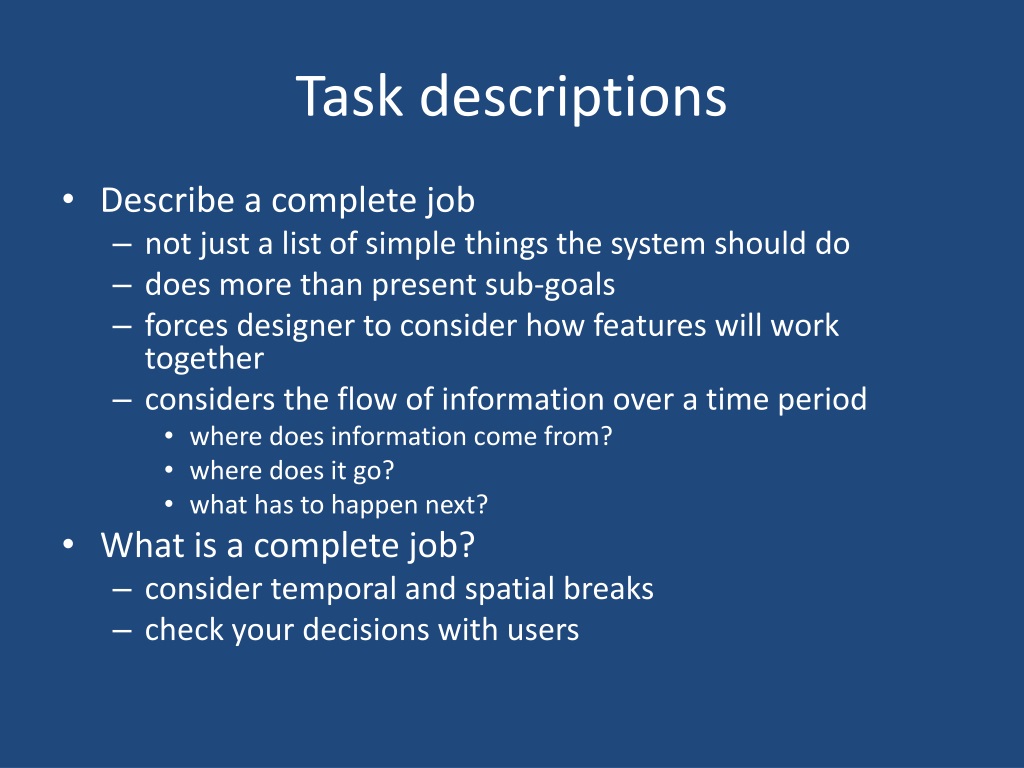 Task descriptions

• Describe a complete job
– not just a list of simple things the system should do
– does more than present sub-goals
– forces designer to consider how features will work together
– considers the flow of information over a time period
• where does information come from?
• where does it go?
• what has to happen next?
• What is a complete job?
– consider temporal and spatial breaks
– check your decisions with users